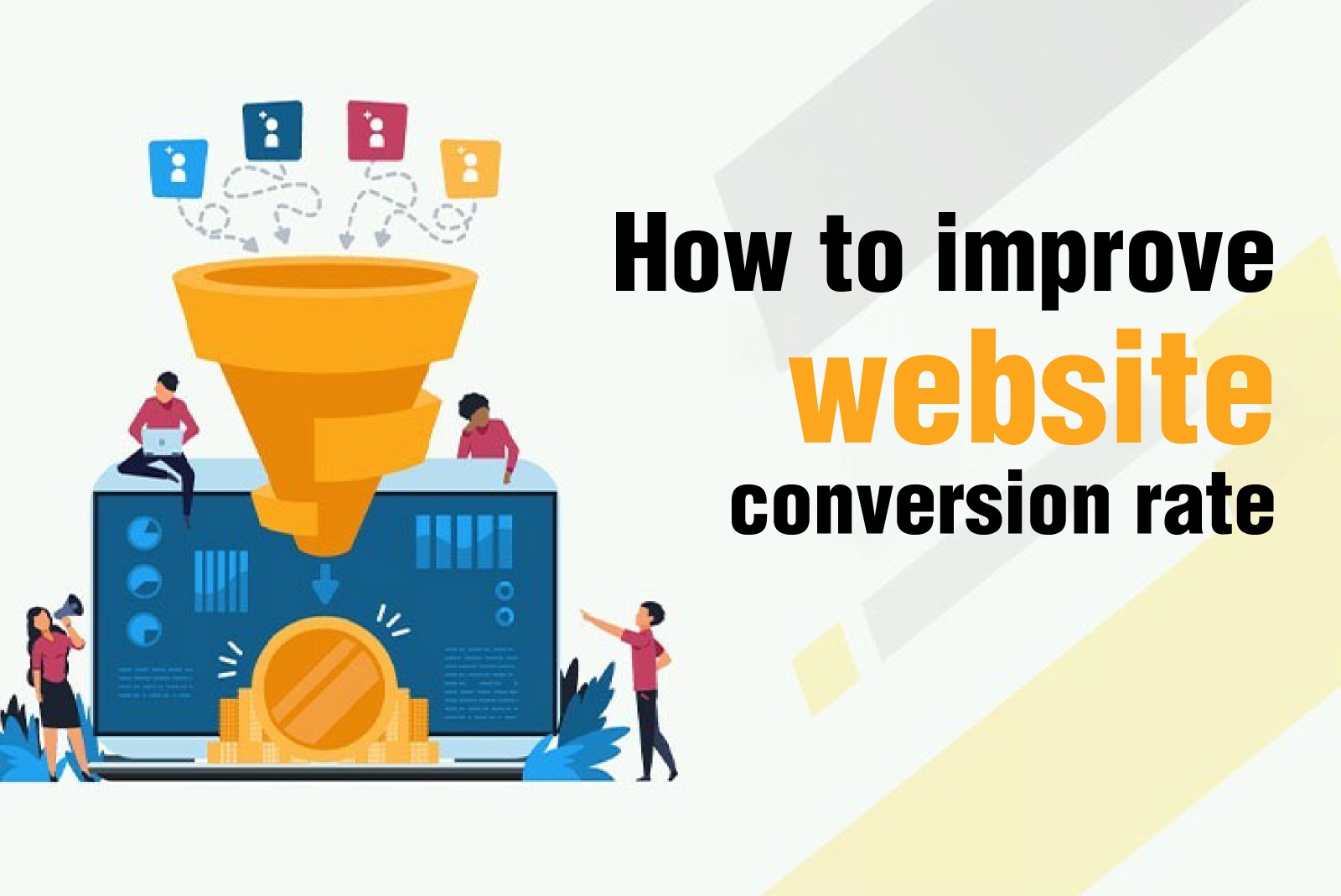 How to improve
website
conversion rate